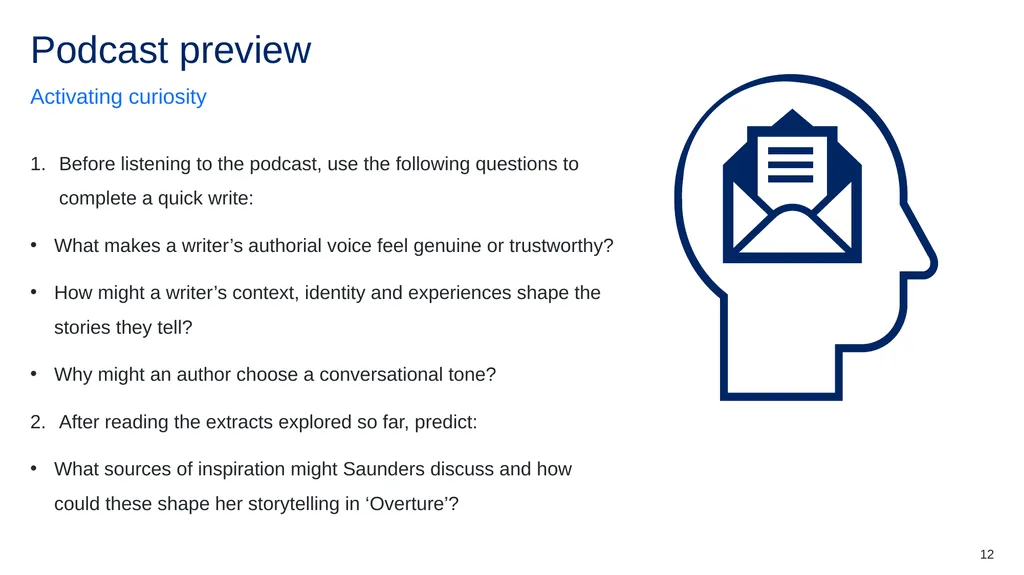 Podcast preview

Activating curiosity

1. Before listening to the podcast, use the following questions to complete a quick write:

• What makes a writer’s authorial voice feel genuine or trustworthy?

• How might a writer’s context, identity and experiences shape the stories they tell?

• Why might an author choose a conversational tone?

2. After reading the extracts explored so far, predict:

• What sources of inspiration might Saunders discuss and how could these shape her storytelling in ‘Overture’?

12